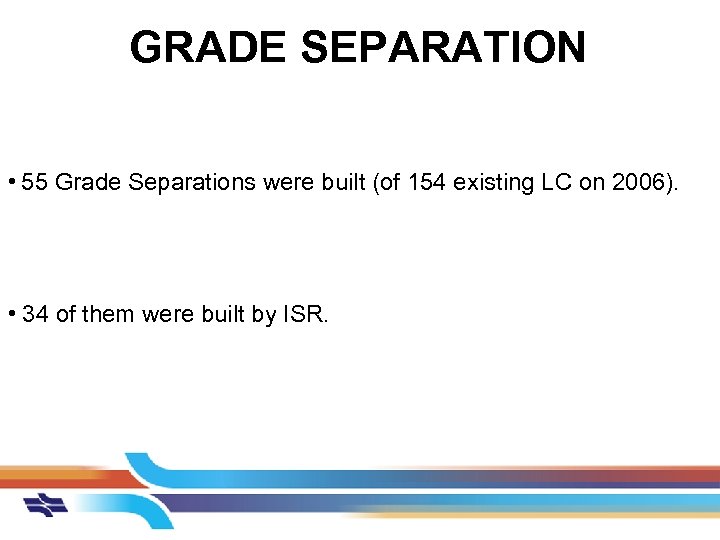 GRADE SEPARATION

• 55 Grade Separations were built (of 154 existing LC on 2006).

• 34 of them were built by ISR.